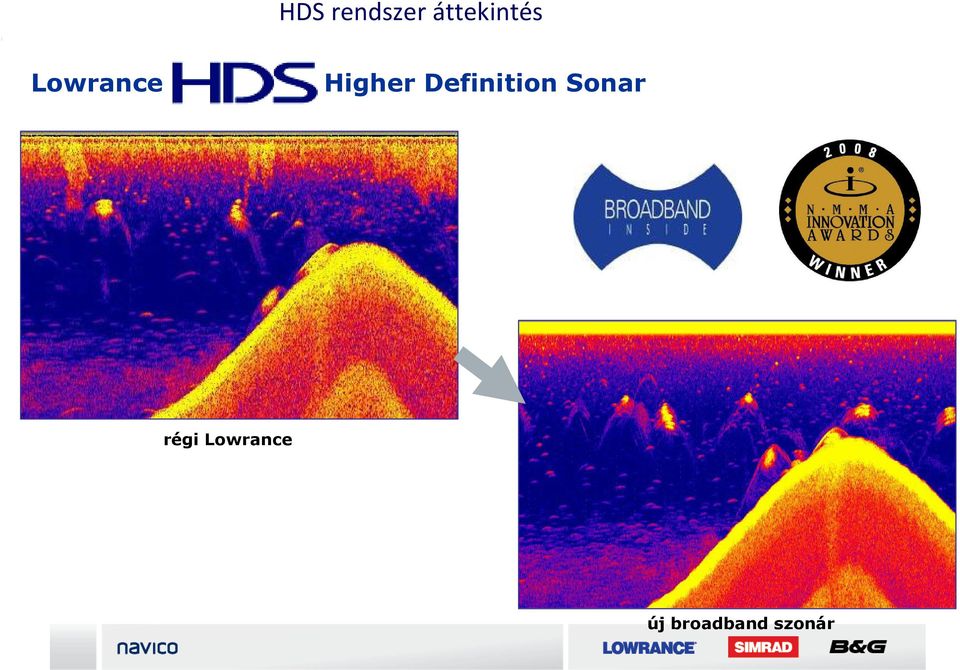 HDS rendszer áttekintés

Lowrance HDS Higher Definition Sonar

BROADBAND INSIDE

2008 N·M·M·A INNOVATION AWARDS WINNER

régi Lowrance

új broadband szonár

navico

LOWRANCE

SIMRAD

B&G